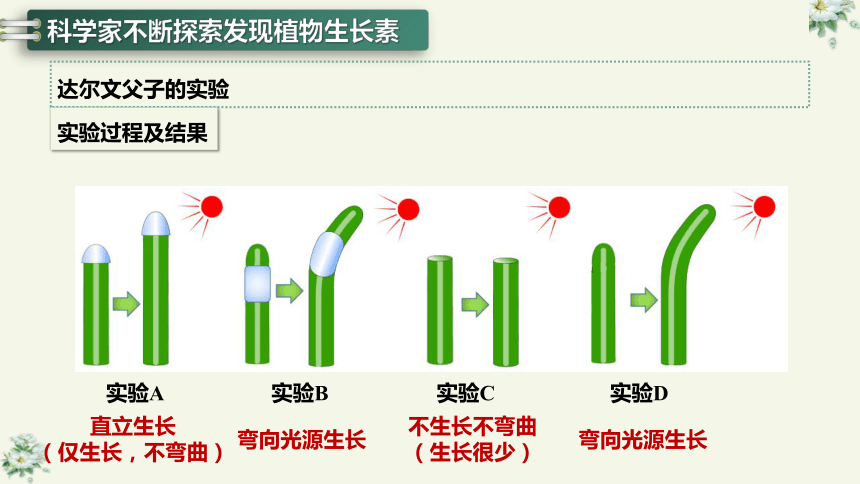 科学家不断探索发现植物生长素

达尔文父子的实验

实验过程及结果

实验A
直立生长
（仅生长，不弯曲）

实验B
弯向光源生长

实验C
不生长不弯曲
（生长很少）

实验D
弯向光源生长